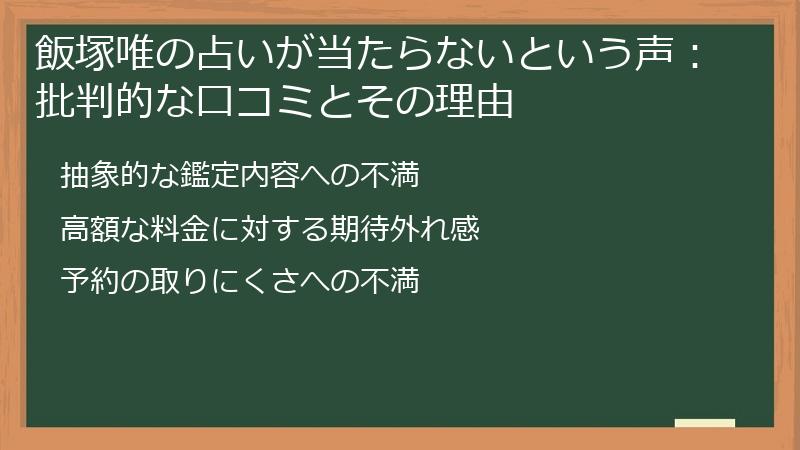 飯塚唯の占いが当たらないという声：批判的な口コミとその理由

抽象的な鑑定内容への不満

高額な料金に対する期待外れ感

予約の取りにくさへの不満